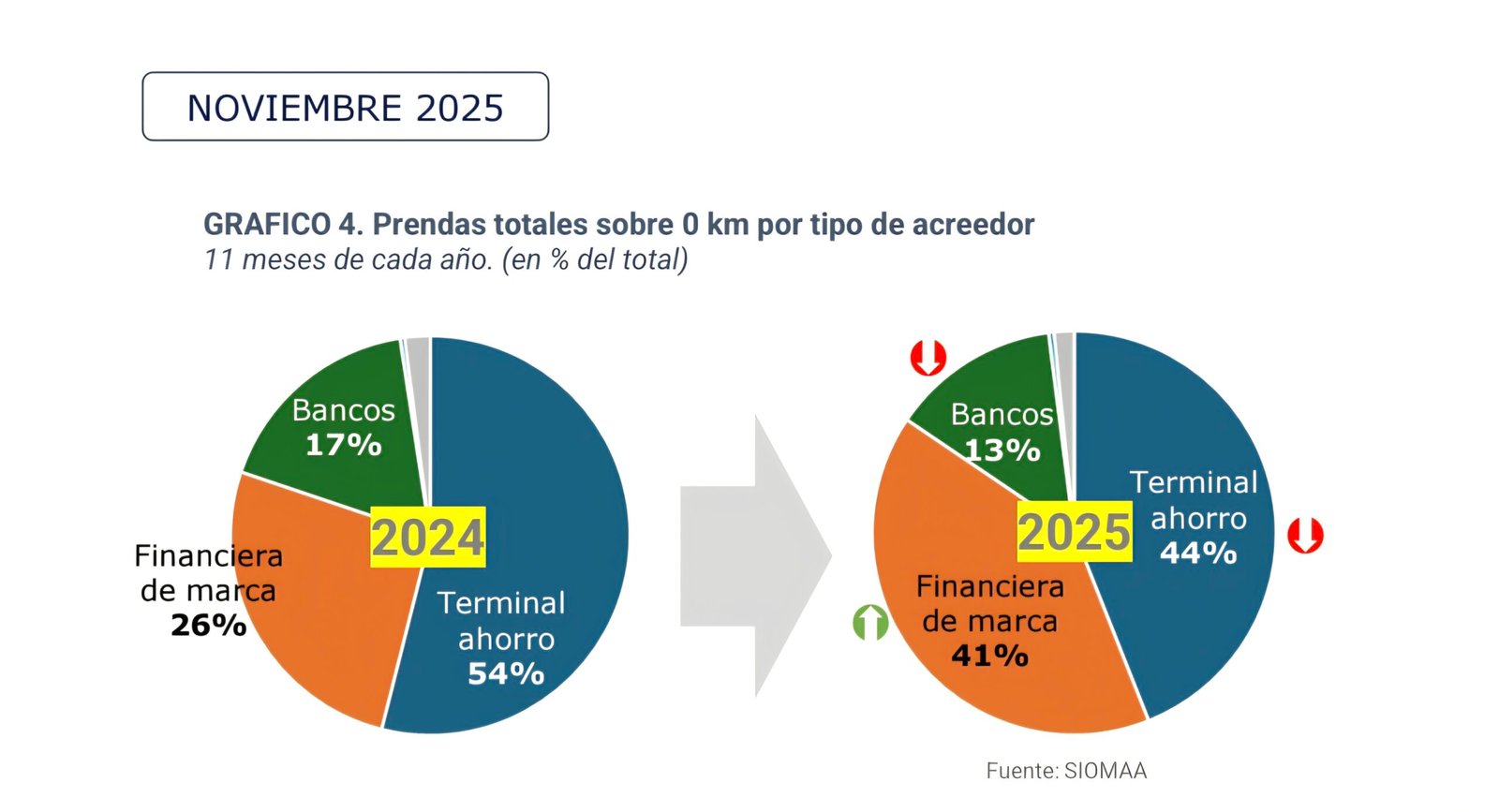 NOVIEMBRE 2025

GRAFICO 4. Prendas totales sobre 0 km por tipo de acreedor
11 meses de cada año. (en % del total)

Bancos
17%

2024

Financiera de marca
26%

Terminal ahorro
54%

Bancos
13%

2025

Terminal ahorro
44%

Financiera de marca
41%

Fuente: SIOMAA